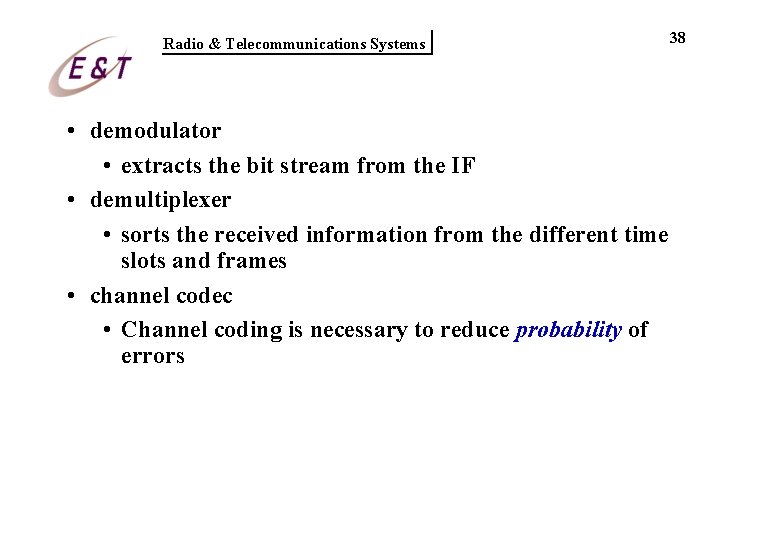 E&T

Radio & Telecommunications Systems

38

• demodulator
  • extracts the bit stream from the IF
• demultiplexer
  • sorts the received information from the different time slots and frames
• channel codec
  • Channel coding is necessary to reduce probability of errors